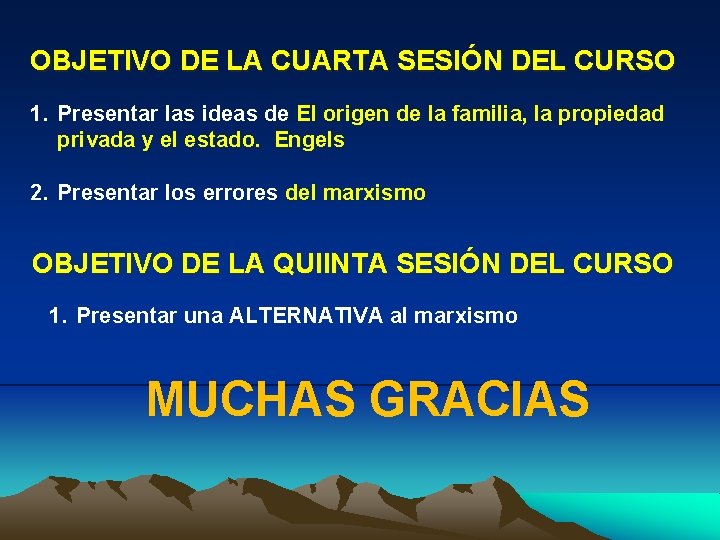 OBJETIVO DE LA CUARTA SESIÓN DEL CURSO

1. Presentar las ideas de El origen de la familia, la propiedad privada y el estado. Engels

2. Presentar los errores del marxismo

OBJETIVO DE LA QUIINTA SESIÓN DEL CURSO

1. Presentar una ALTERNATIVA al marxismo

MUCHAS GRACIAS